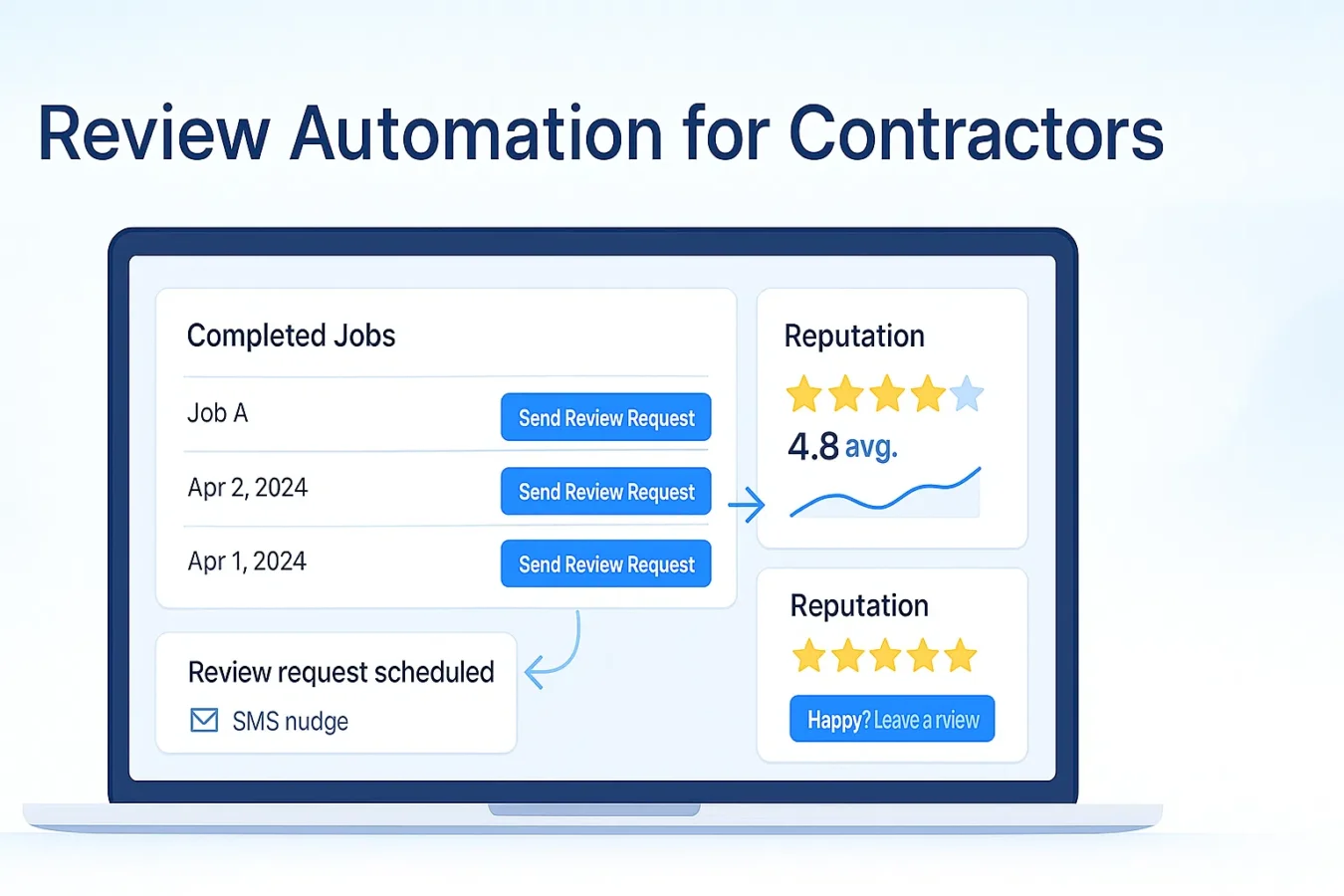 Review Automation for Contractors

Completed Jobs

Job A Send Review Request

Apr 2, 2024 Send Review Request

Apr 1, 2024 Send Review Request

Review request scheduled

SMS nudge

Reputation

4.8 avg.

Reputation

Happy? Leave a rview